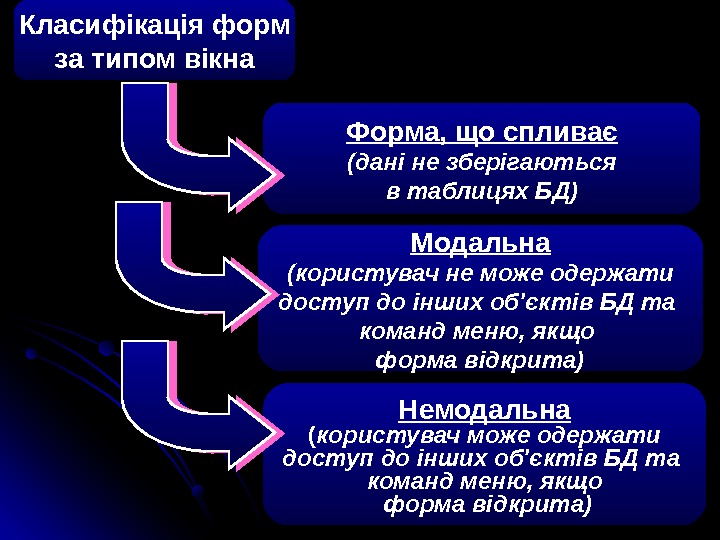 Класифікація форм за типом вікна

Форма, що спливає
(дані не зберігаються в таблицях БД)

Модальна
(користувач не може одержати доступ до інших об'єктів БД та команд меню, якщо форма відкрита)

Немодальна
(користувач може одержати доступ до інших об'єктів БД та команд меню, якщо форма відкрита)